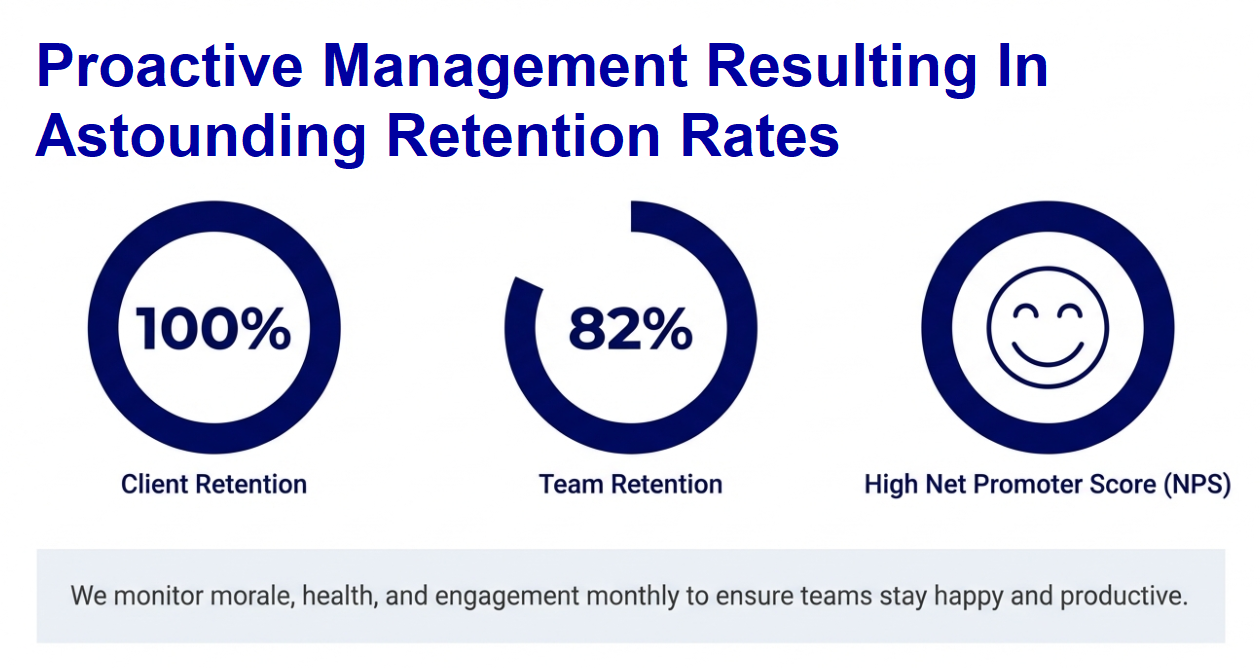 Proactive Management Resulting In Astounding Retention Rates

100%

Client Retention

82%

Team Retention

High Net Promoter Score (NPS)

We monitor morale, health, and engagement monthly to ensure teams stay happy and productive.